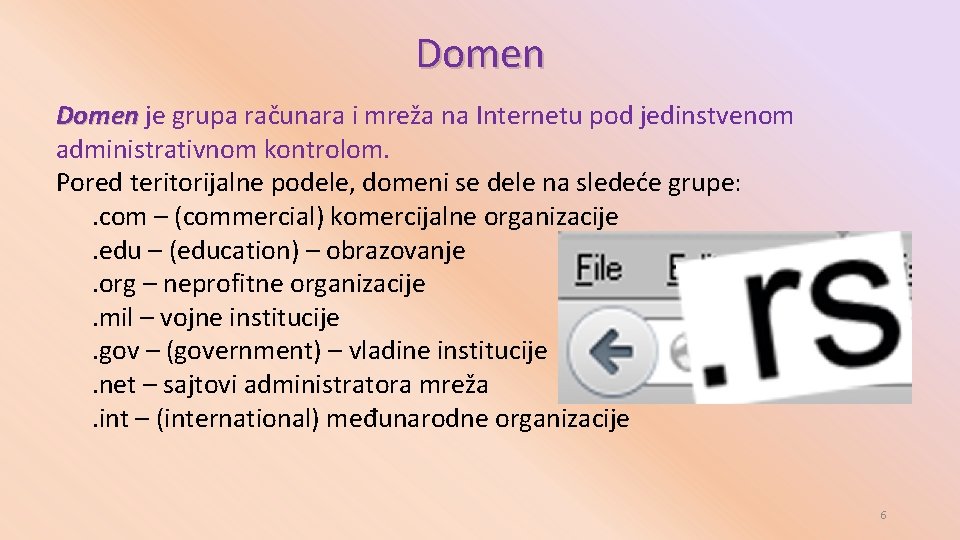 Domen

Domen je grupa računara i mreža na Internetu pod jedinstvenom administrativnom kontrolom.

Pored teritorijalne podele, domeni se dele na sledeće grupe:
.com – (commercial) komercijalne organizacije
.edu – (education) – obrazovanje
.org – neprofitne organizacije
.mil – vojne institucije
.gov – (government) – vladine institucije
.net – sajtovi administratora mreža
.int – (international) međunarodne organizacije

File

.rs

6